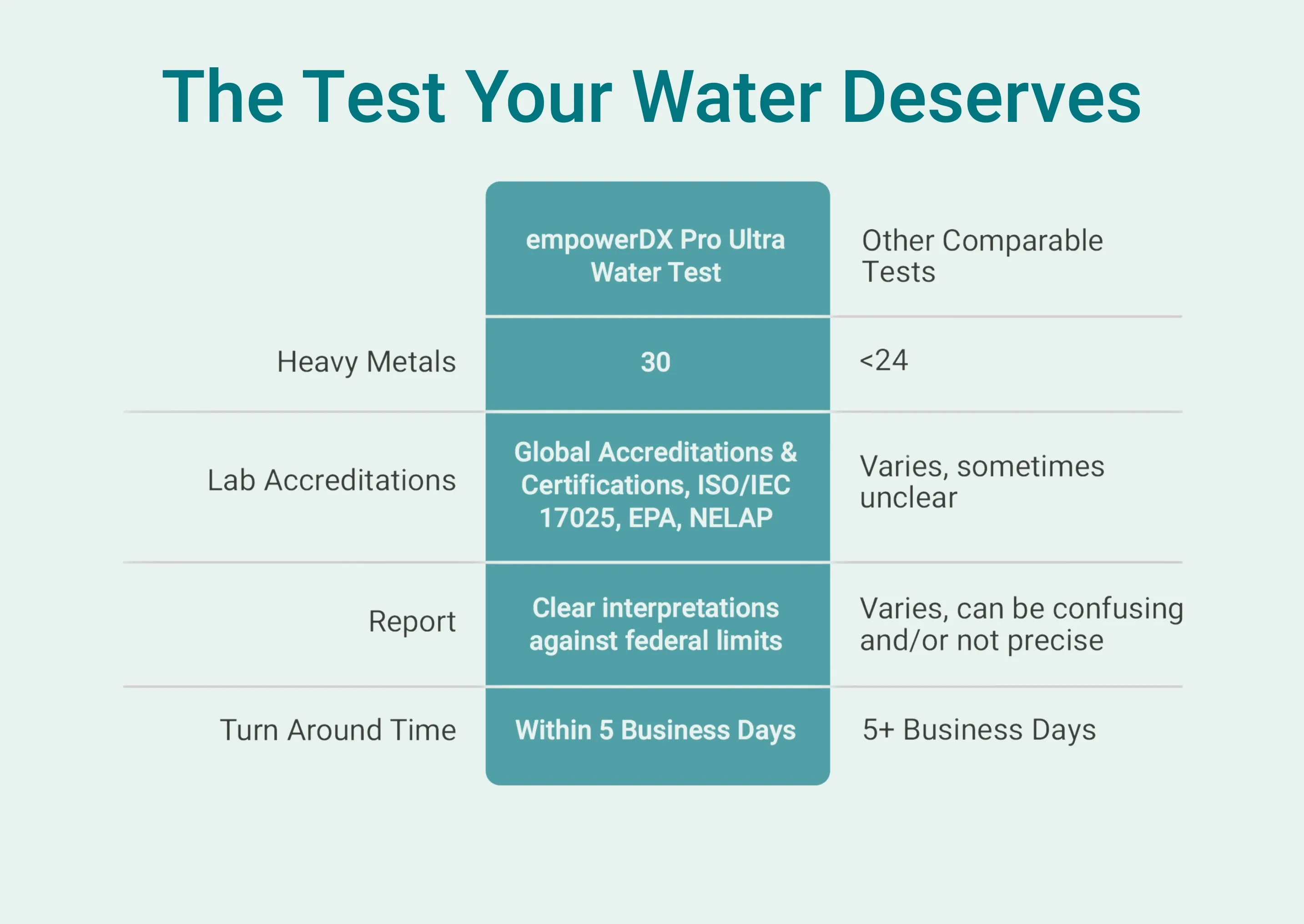 The Test Your Water Deserves

| | empowerDX Pro Ultra Water Test | Other Comparable Tests |
|---|---|---|
| Heavy Metals | 30 | <24 |
| Lab Accreditations | Global Accreditations & Certifications, ISO/IEC 17025, EPA, NELAP | Varies, sometimes unclear |
| Report | Clear interpretations against federal limits | Varies, can be confusing and/or not precise |
| Turn Around Time | Within 5 Business Days | 5+ Business Days |